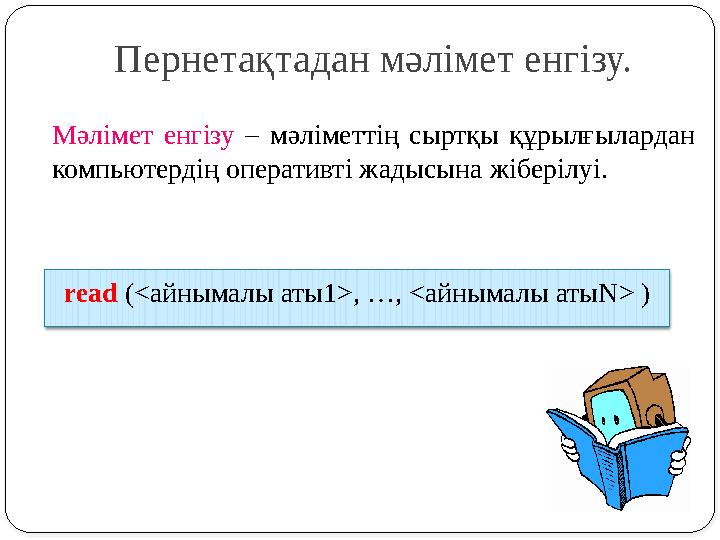 Пернетақтадан мәлімет енгізу.

Мәлімет енгізу – мәліметтің сыртқы құрылғылардан компьютердің оперативті жадысына жіберілуі.

read (<айнымалы аты1>, …, <айнымалы атыN> )